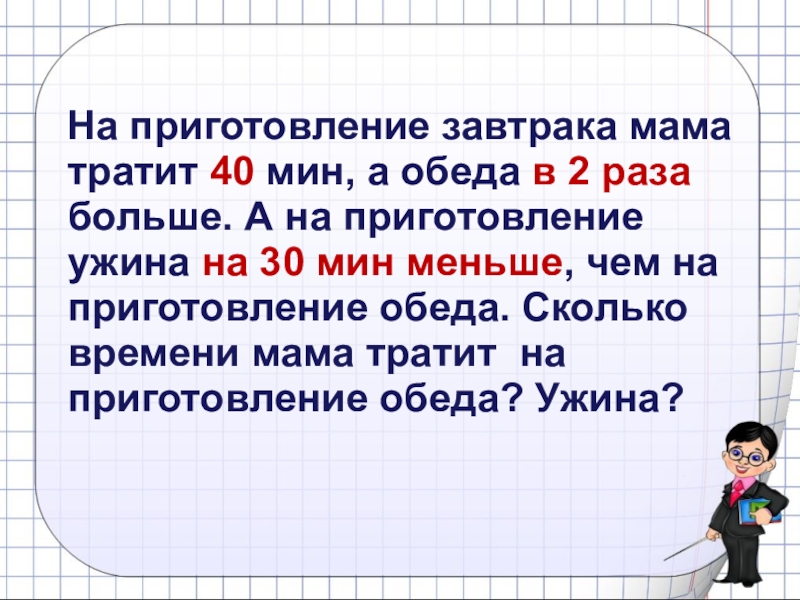 На приготовление завтрака мама тратит 40 мин, а обеда в 2 раза больше. А на приготовление ужина на 30 мин меньше, чем на приготовление обеда. Сколько времени мама тратит на приготовление обеда? Ужина?